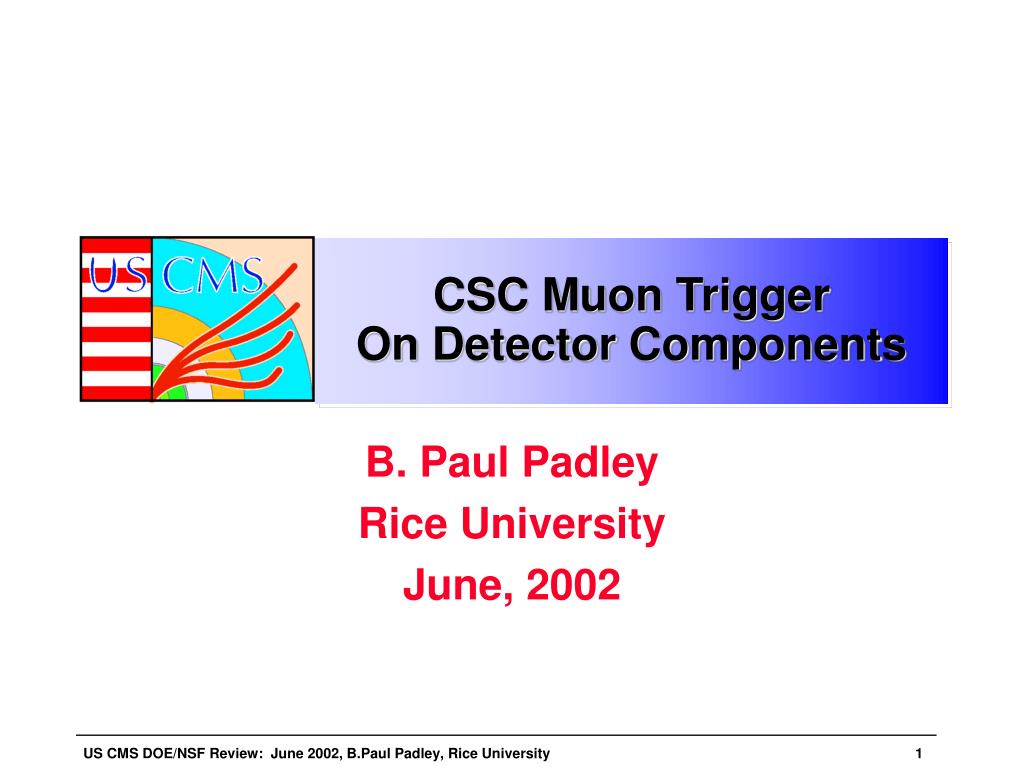 US CMS

CSC Muon Trigger
On Detector Components

B. Paul Padley
Rice University
June, 2002

US CMS DOE/NSF Review: June 2002, B.Paul Padley, Rice University

1